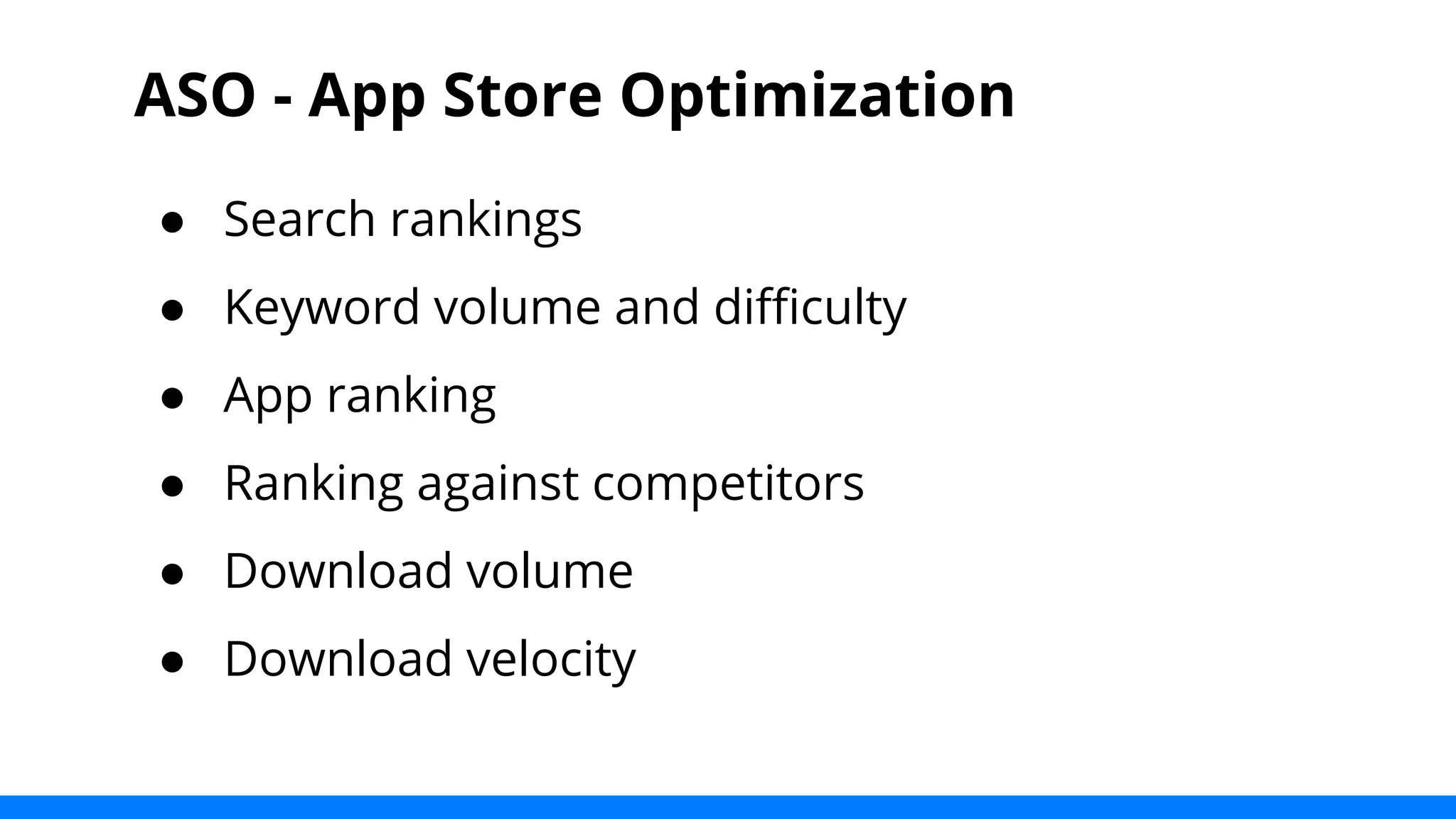 ASO - App Store Optimization

● Search rankings
● Keyword volume and difficulty
● App ranking
● Ranking against competitors
● Download volume
● Download velocity